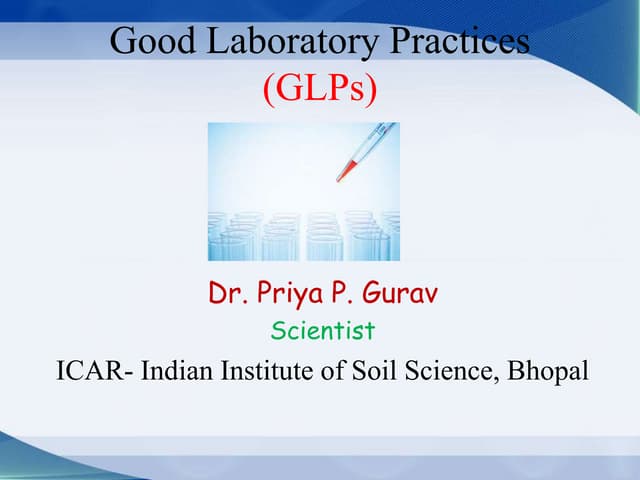 Good Laboratory Practices
(GLPs)

Dr. Priya P. Gurav
Scientist
ICAR- Indian Institute of Soil Science, Bhopal